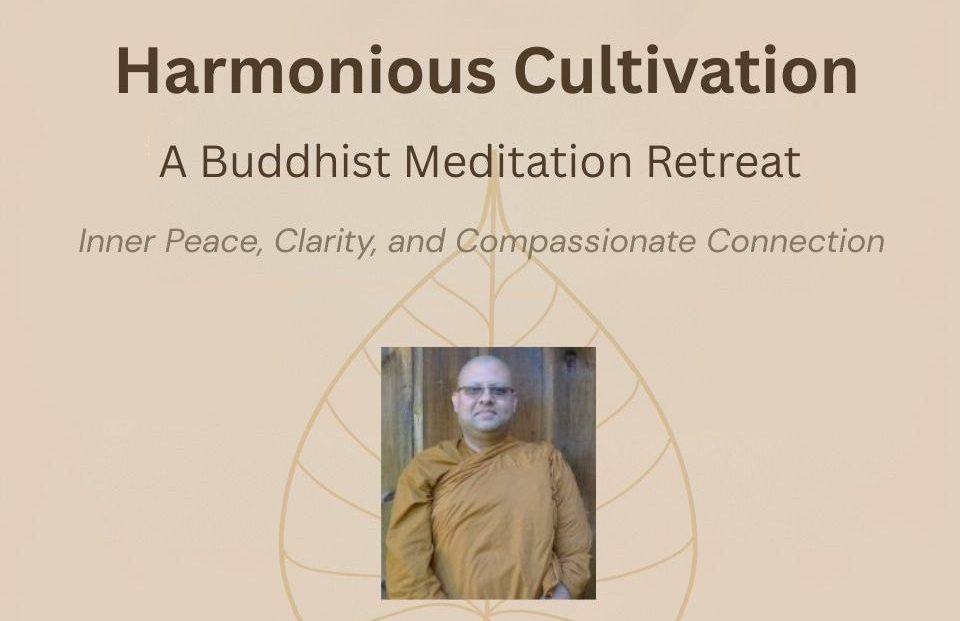 Harmonious Cultivation

A Buddhist Meditation Retreat

Inner Peace, Clarity, and Compassionate Connection